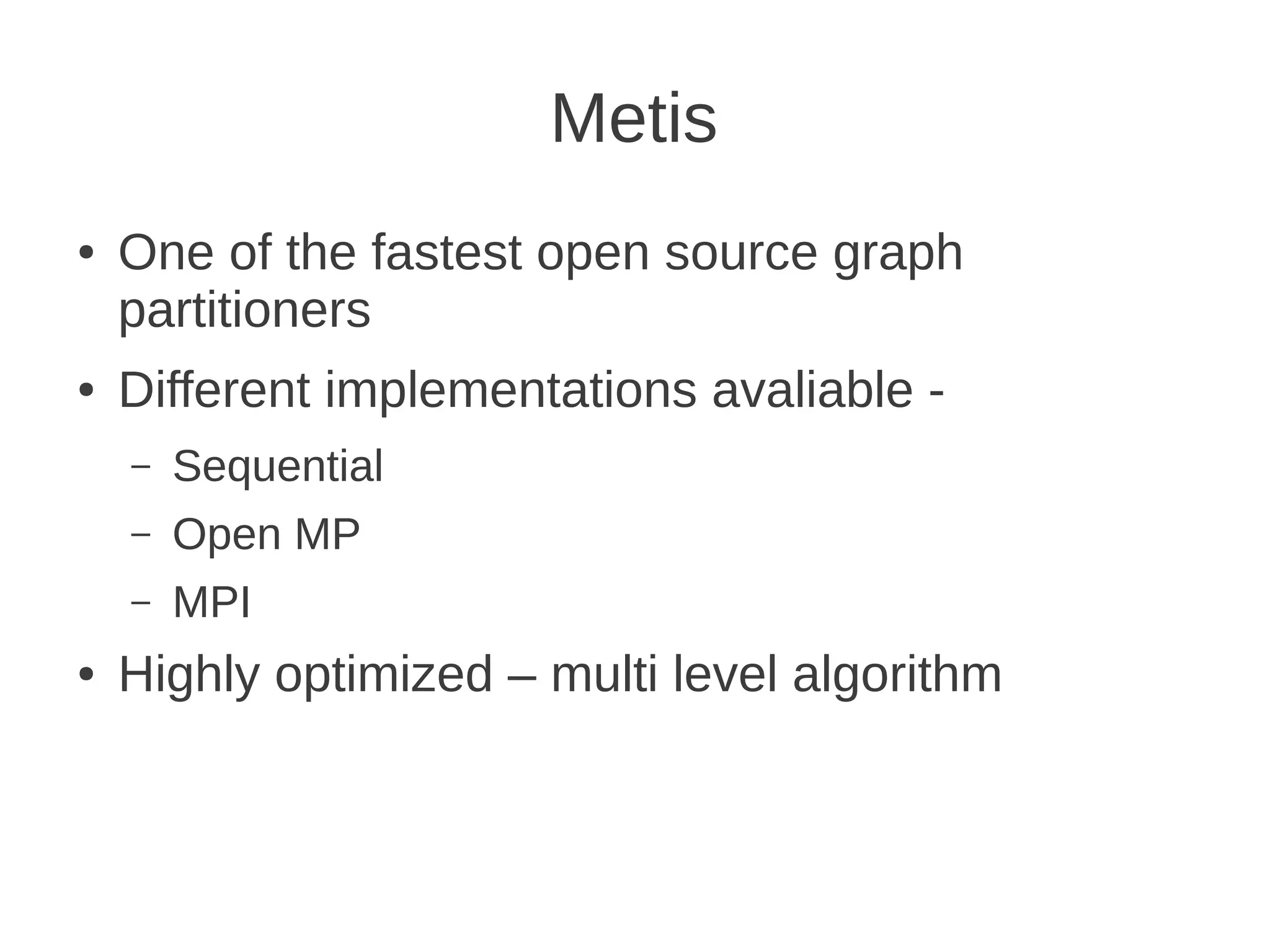 Metis

• One of the fastest open source graph partitioners

• Different implementations avaliable -

– Sequential

– Open MP

– MPI

• Highly optimized – multi level algorithm